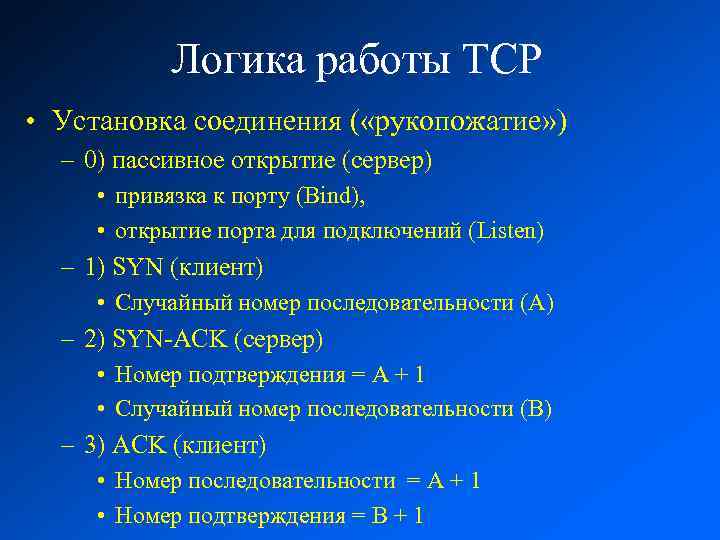 Логика работы TCP

• Установка соединения («рукопожатие»)
– 0) пассивное открытие (сервер)
• привязка к порту (Bind),
• открытие порта для подключений (Listen)
– 1) SYN (клиент)
• Случайный номер последовательности (A)
– 2) SYN-ACK (сервер)
• Номер подтверждения = A + 1
• Случайный номер последовательности (B)
– 3) ACK (клиент)
• Номер последовательности = A + 1
• Номер подтверждения = B + 1